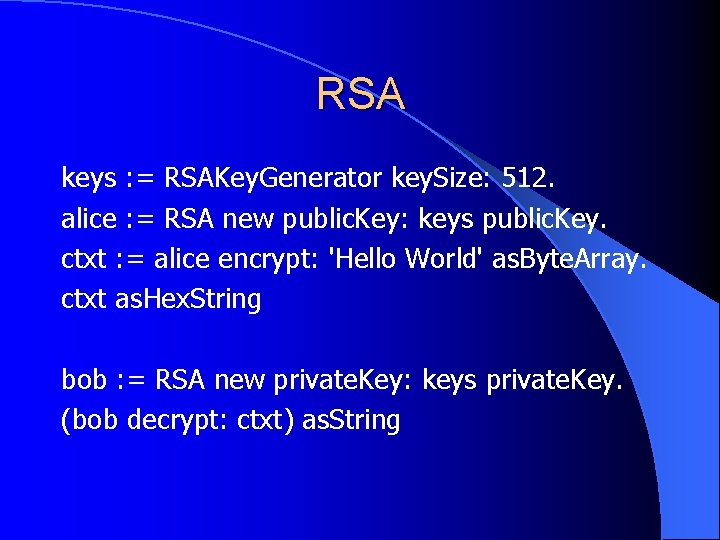 RSA

keys := RSAKeyGenerator keySize: 512.
alice := RSA new publicKey: keys publicKey.
ctxt := alice encrypt: 'Hello World' asByteArray.
ctxt asHexString

bob := RSA new privateKey: keys privateKey.
(bob decrypt: ctxt) asString